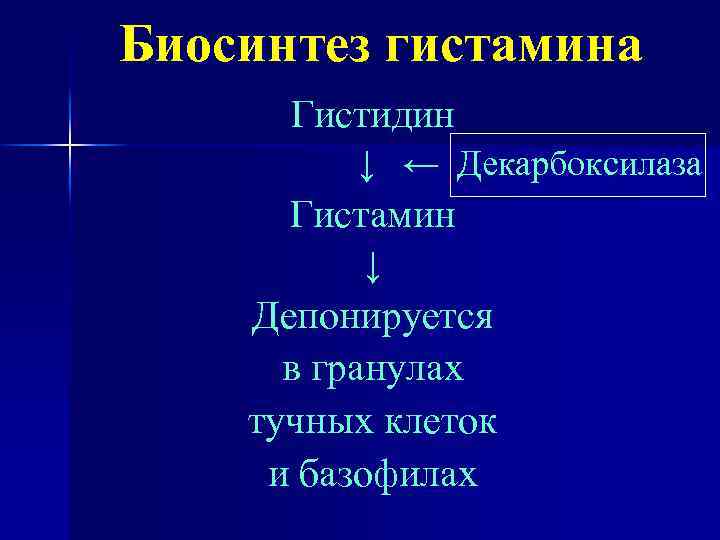 Биосинтез гистамина

Гистидин
↓ ← Декарбоксилаза
Гистамин
↓
Депонируется в гранулах тучных клеток и базофилах